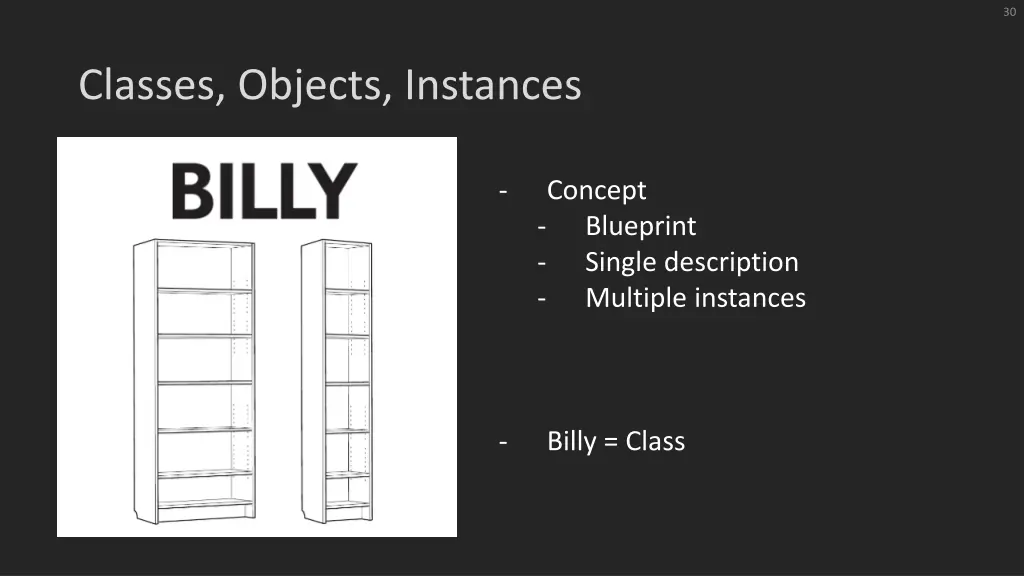 30

Classes, Objects, Instances

BILLY

- Concept
  - Blueprint
  - Single description
  - Multiple instances

- Billy = Class